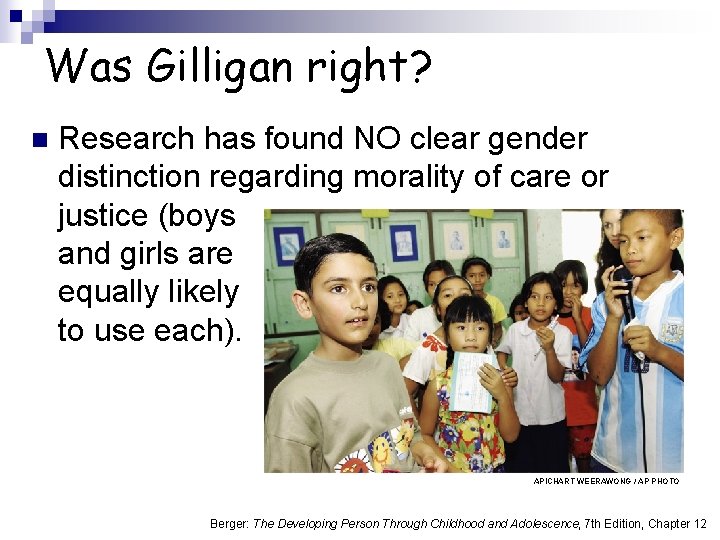 Was Gilligan right?

Research has found NO clear gender distinction regarding morality of care or justice (boys and girls are equally likely to use each).

APICHART WEERAWONG / AP PHOTO

Berger: The Developing Person Through Childhood and Adolescence, 7th Edition, Chapter 12